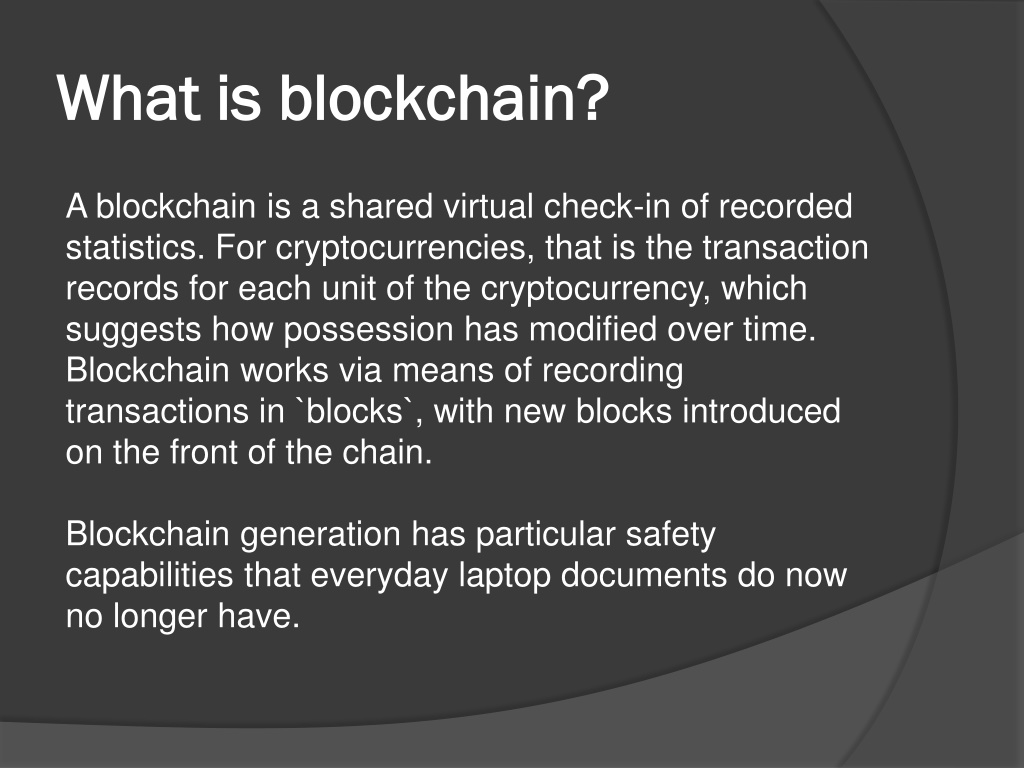 What is blockchain?

A blockchain is a shared virtual check-in of recorded statistics. For cryptocurrencies, that is the transaction records for each unit of the cryptocurrency, which suggests how possession has modified over time. Blockchain works via means of recording transactions in `blocks`, with new blocks introduced on the front of the chain.

Blockchain generation has particular safety capabilities that everyday laptop documents do now no longer have.